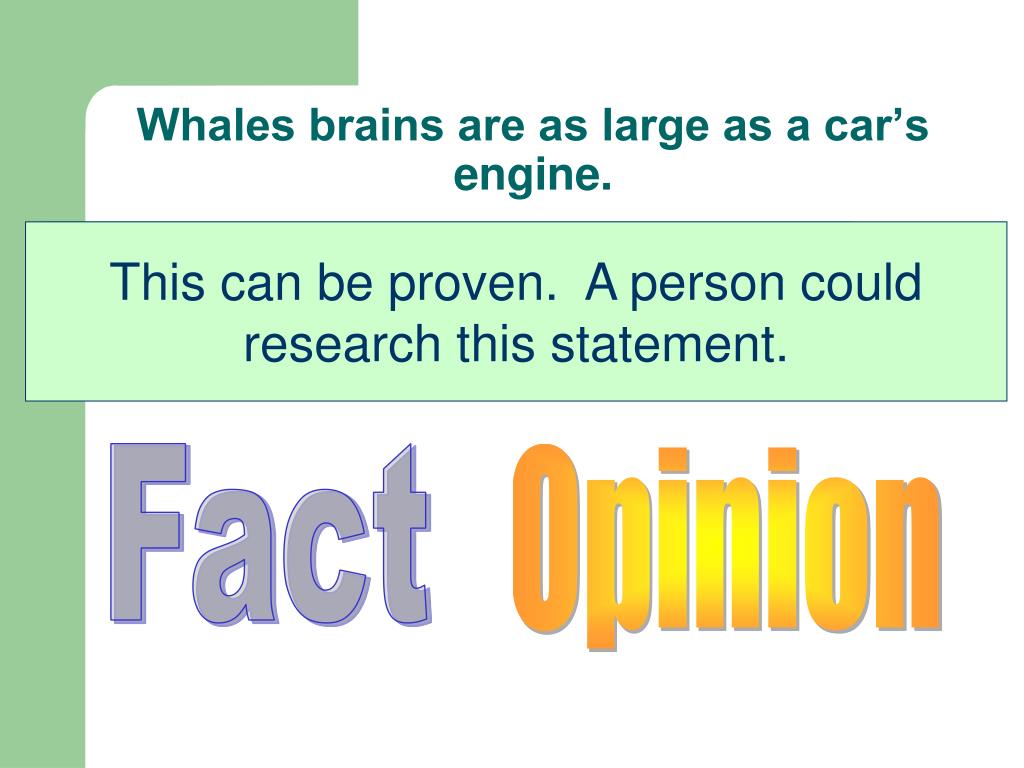 Whales brains are as large as a car’s engine.

This can be proven. A person could research this statement.

Fact

Opinion